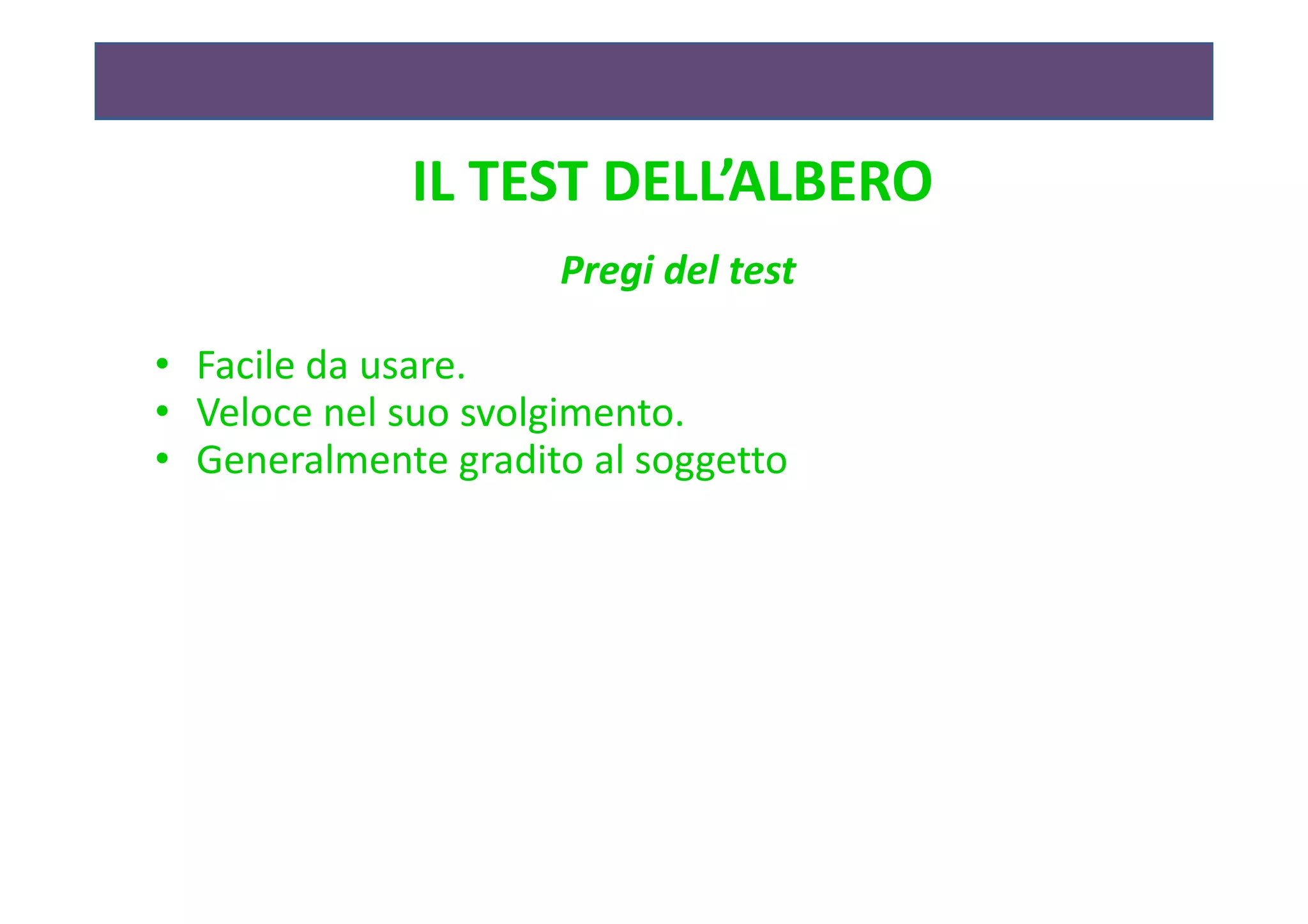 IL TEST DELL’ALBERO

Pregi del test

• Facile da usare.
• Veloce nel suo svolgimento.
• Generalmente gradito al soggetto